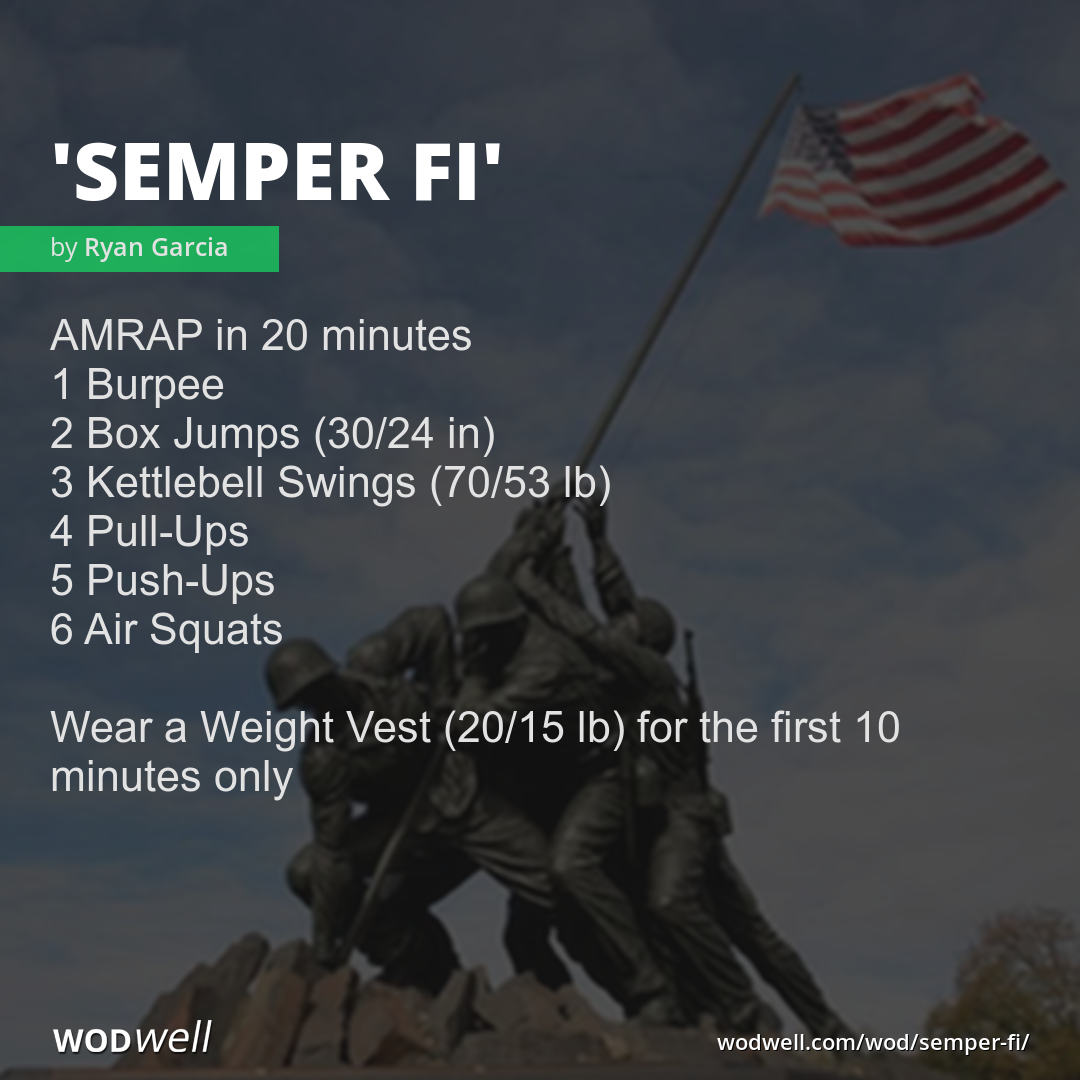 'SEMPER FI'

by Ryan Garcia

AMRAP in 20 minutes
1 Burpee
2 Box Jumps (30/24 in)
3 Kettlebell Swings (70/53 lb)
4 Pull-Ups
5 Push-Ups
6 Air Squats

Wear a Weight Vest (20/15 lb) for the first 10 minutes only

WODwell

wodwell.com/wod/semper-fi/